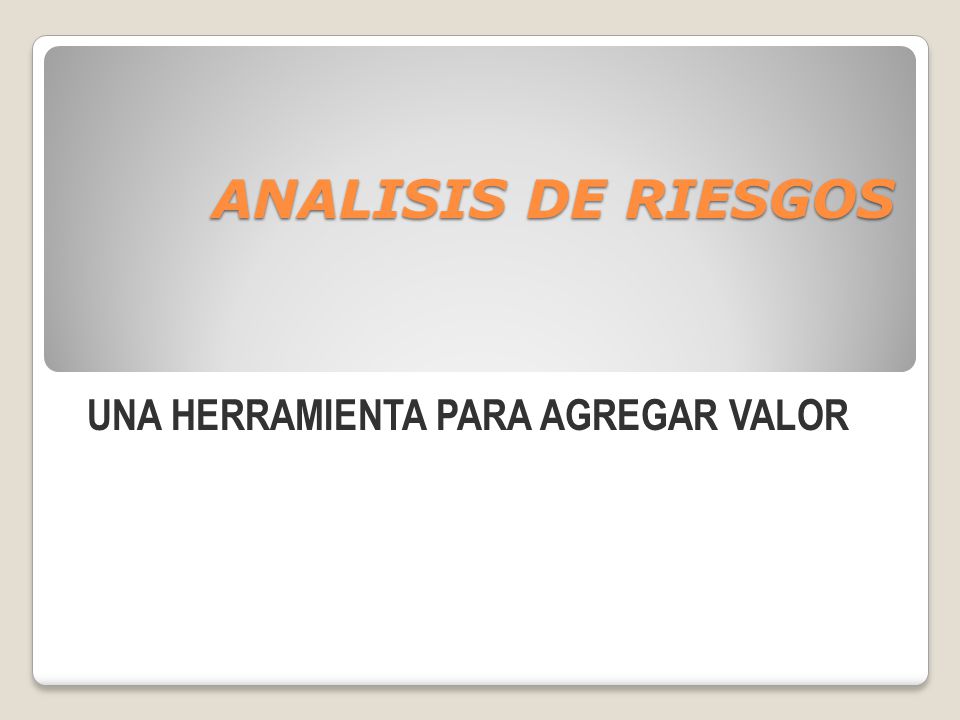 ANALISIS DE RIESGOS

UNA HERRAMIENTA PARA AGREGAR VALOR